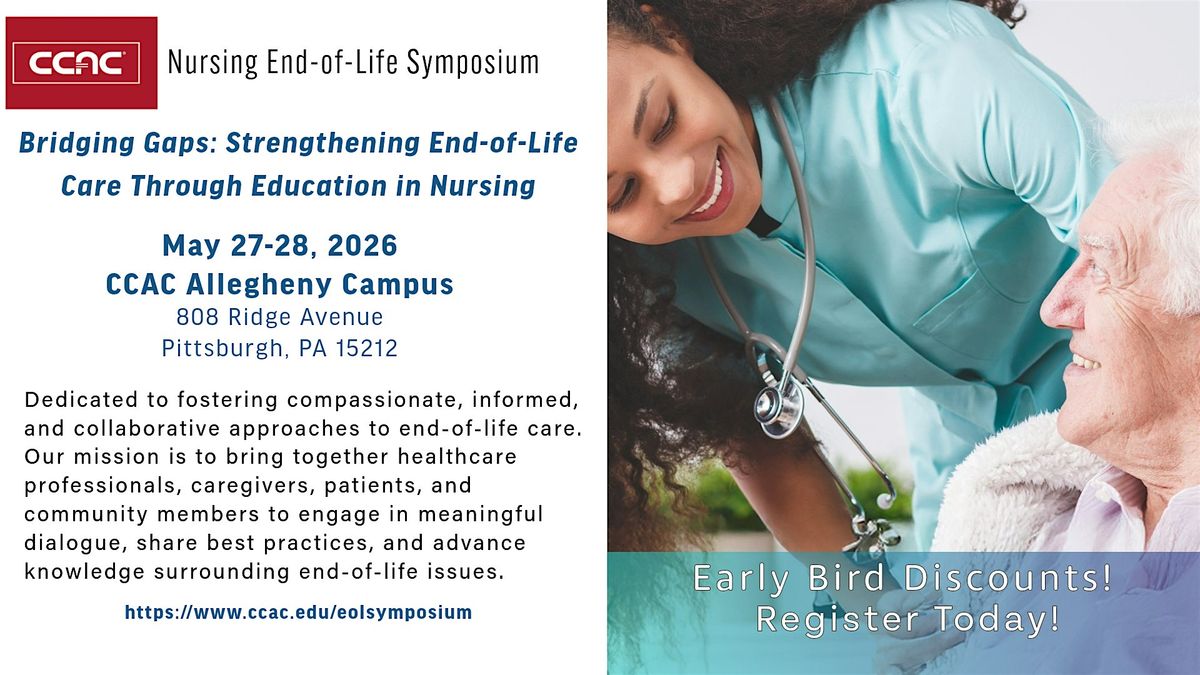 CCAC

Nursing End-of-Life Symposium

Bridging Gaps: Strengthening End-of-Life Care Through Education in Nursing

May 27-28, 2026
CCAC Allegheny Campus
808 Ridge Avenue
Pittsburgh, PA 15212

Dedicated to fostering compassionate, informed, and collaborative approaches to end-of-life care. Our mission is to bring together healthcare professionals, caregivers, patients, and community members to engage in meaningful dialogue, share best practices, and advance knowledge surrounding end-of-life issues.

https://www.ccac.edu/eolsymposium

Early Bird Discounts!
Register Today!